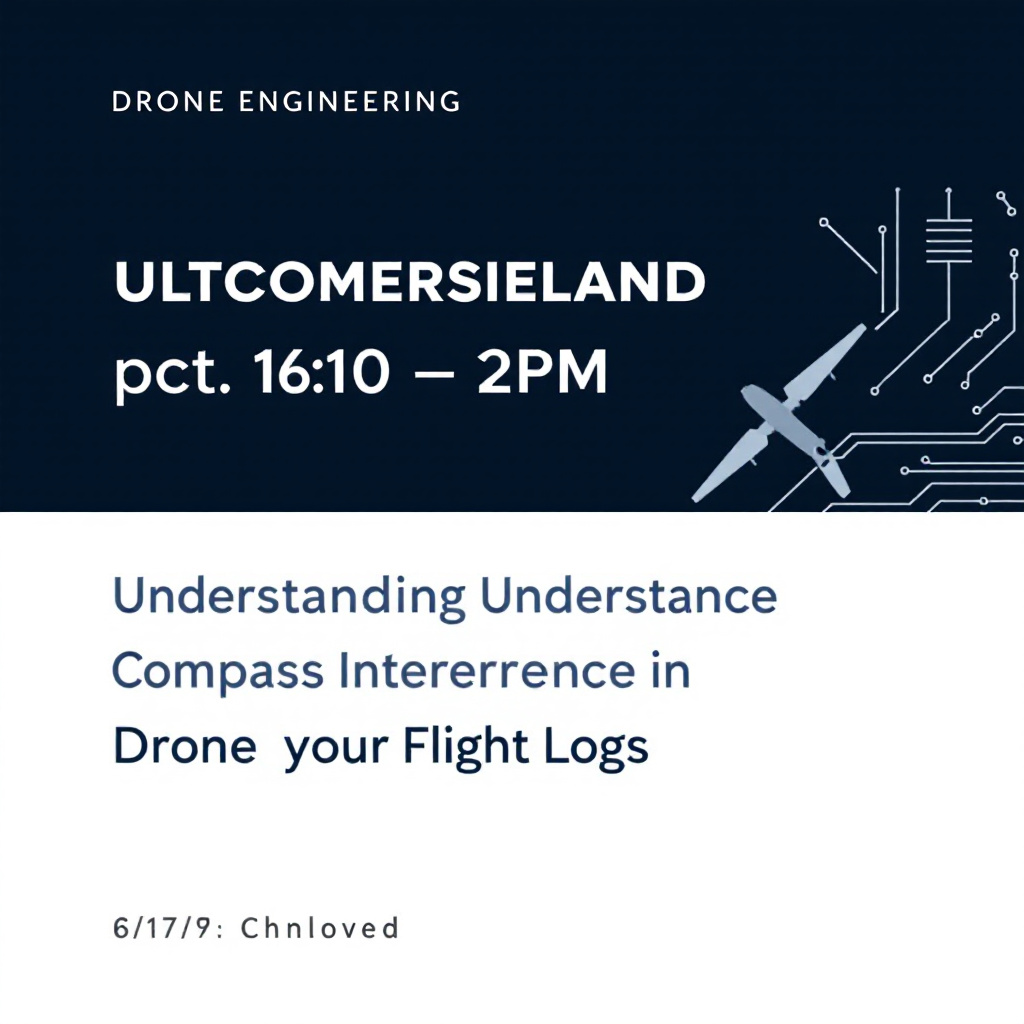 DRONE ENGINEERING

ULTCOMERSIELAND
pct. 16:10 — 2PM

Understanding Understance Compass Intererrence in Drone your Flight Logs

6/17/9: Chnloved